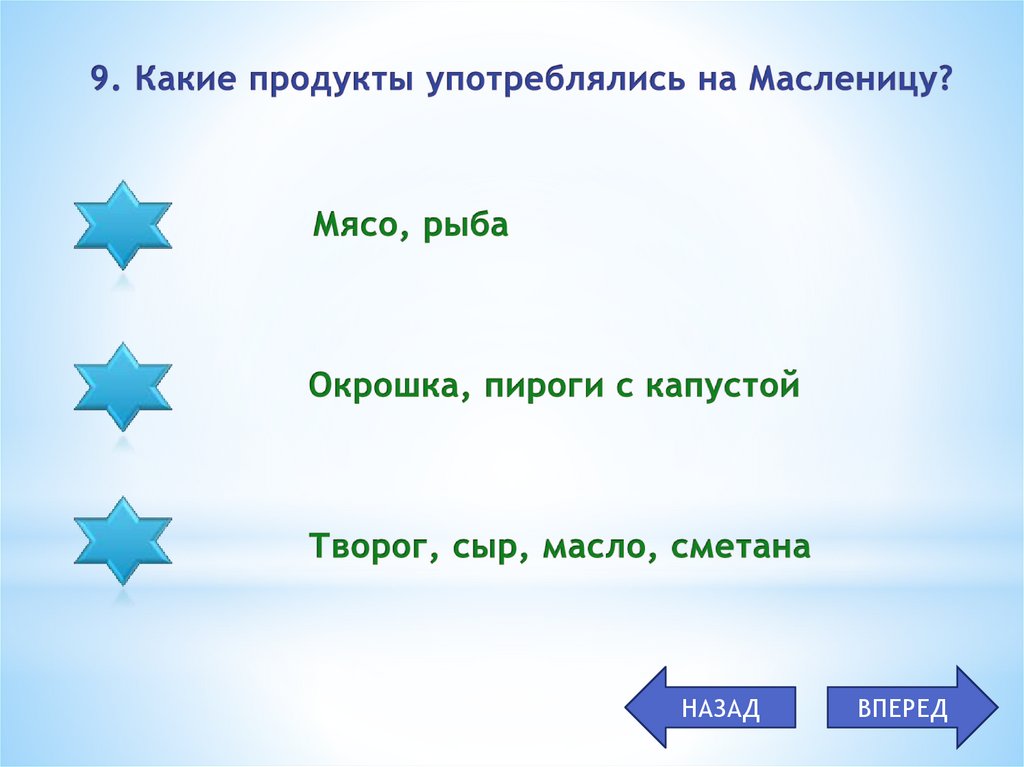 9. Какие продукты употреблялись на Масленицу?

Мясо, рыба

Окрошка, пироги с капустой

Творог, сыр, масло, сметана

НАЗАД

ВПЕРЕД